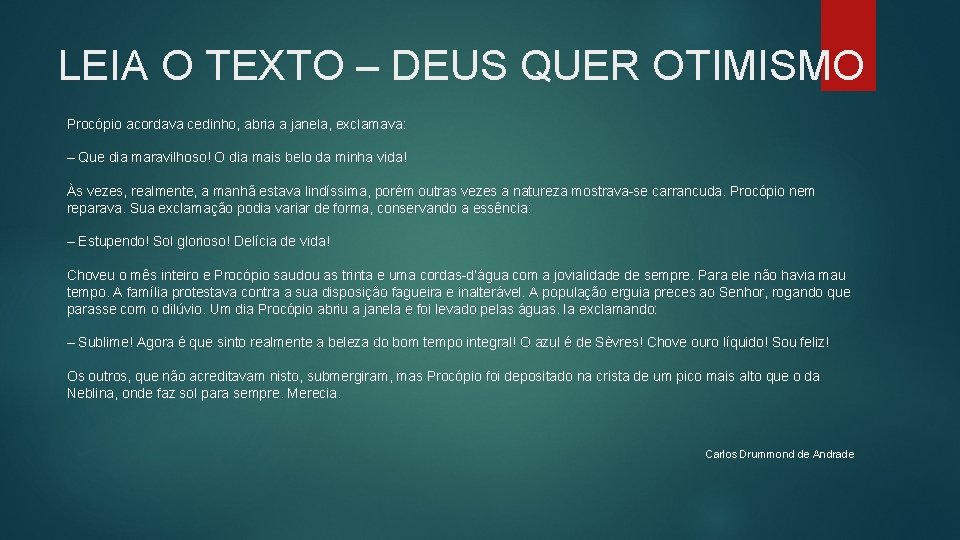 LEIA O TEXTO – DEUS QUER OTIMISMO

Procópio acordava cedinho, abria a janela, exclamava:

– Que dia maravilhoso! O dia mais belo da minha vida!

Às vezes, realmente, a manhã estava lindíssima, porém outras vezes a natureza mostrava-se carrancuda. Procópio nem reparava. Sua exclamação podia variar de forma, conservando a essência:

– Estupendo! Sol glorioso! Delícia de vida!

Choveu o mês inteiro e Procópio saudou as trinta e uma cordas-d'água com a jovialidade de sempre. Para ele não havia mau tempo. A família protestava contra a sua disposição fagueira e inalterável. A população erguia preces ao Senhor, rogando que parasse com o dilúvio. Um dia Procópio abriu a janela e foi levado pelas águas. Ia exclamando:

– Sublime! Agora é que sinto realmente a beleza do bom tempo integral! O azul é de Sèvres! Chove ouro líquido! Sou feliz!

Os outros, que não acreditavam nisto, submergiram, mas Procópio foi depositado na crista de um pico mais alto que o da Neblina, onde faz sol para sempre. Merecia.

Carlos Drummond de Andrade